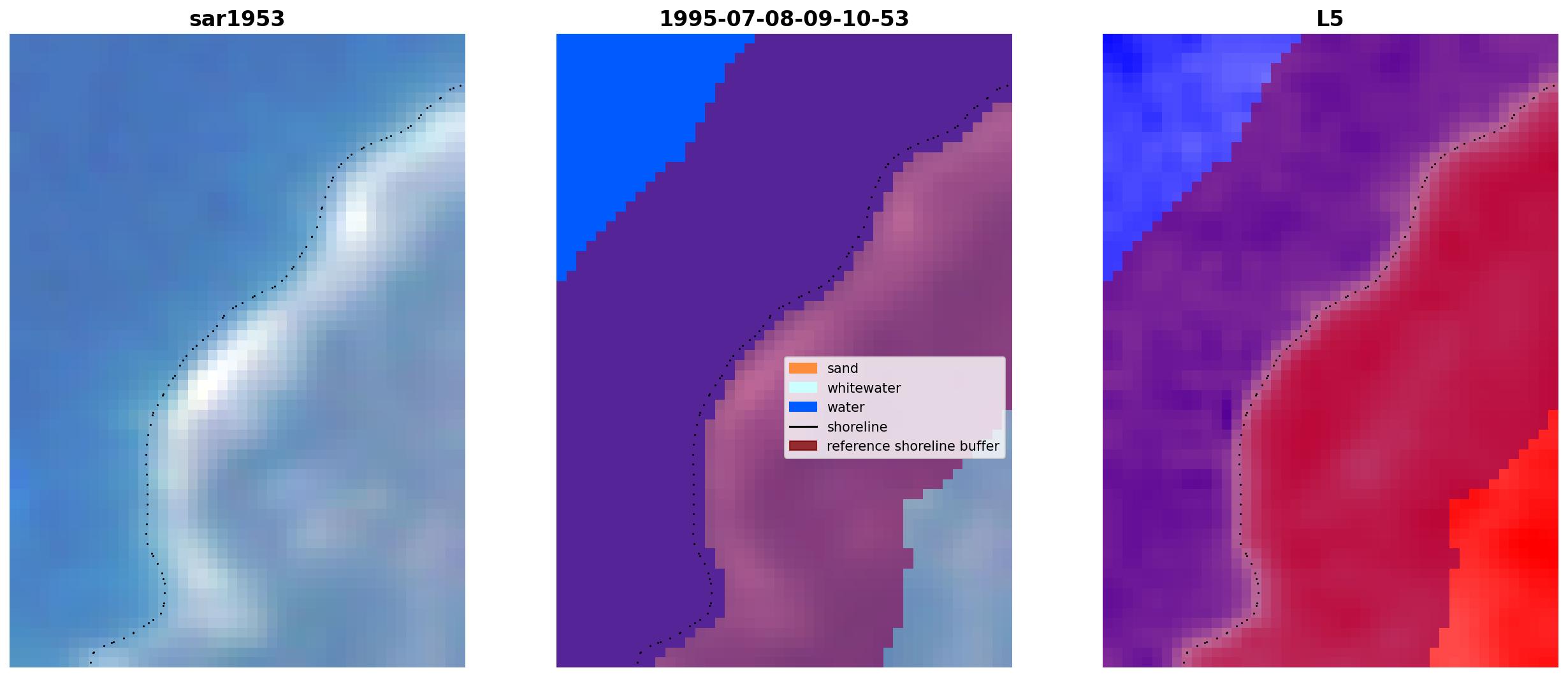 sar1953

1995-07-08-09-10-53

sand
whitewater
water
shoreline
reference shoreline buffer

L5